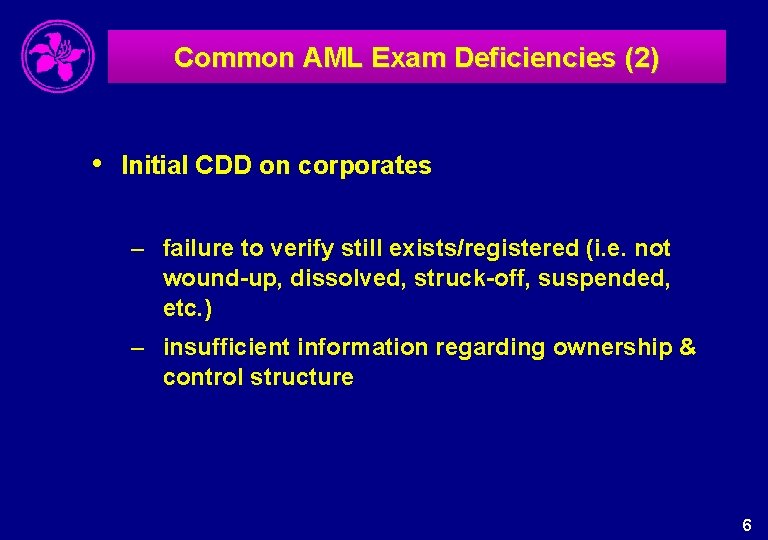 Common AML Exam Deficiencies (2)

• Initial CDD on corporates

– failure to verify still exists/registered (i.e. not wound-up, dissolved, struck-off, suspended, etc.)

– insufficient information regarding ownership & control structure

6